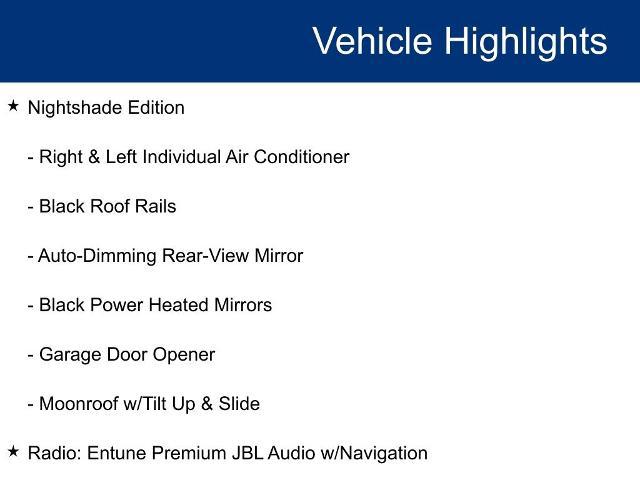 Vehicle Highlights

★ Nightshade Edition

- Right & Left Individual Air Conditioner

- Black Roof Rails

- Auto-Dimming Rear-View Mirror

- Black Power Heated Mirrors

- Garage Door Opener

- Moonroof w/Tilt Up & Slide

★ Radio: Entune Premium JBL Audio w/Navigation